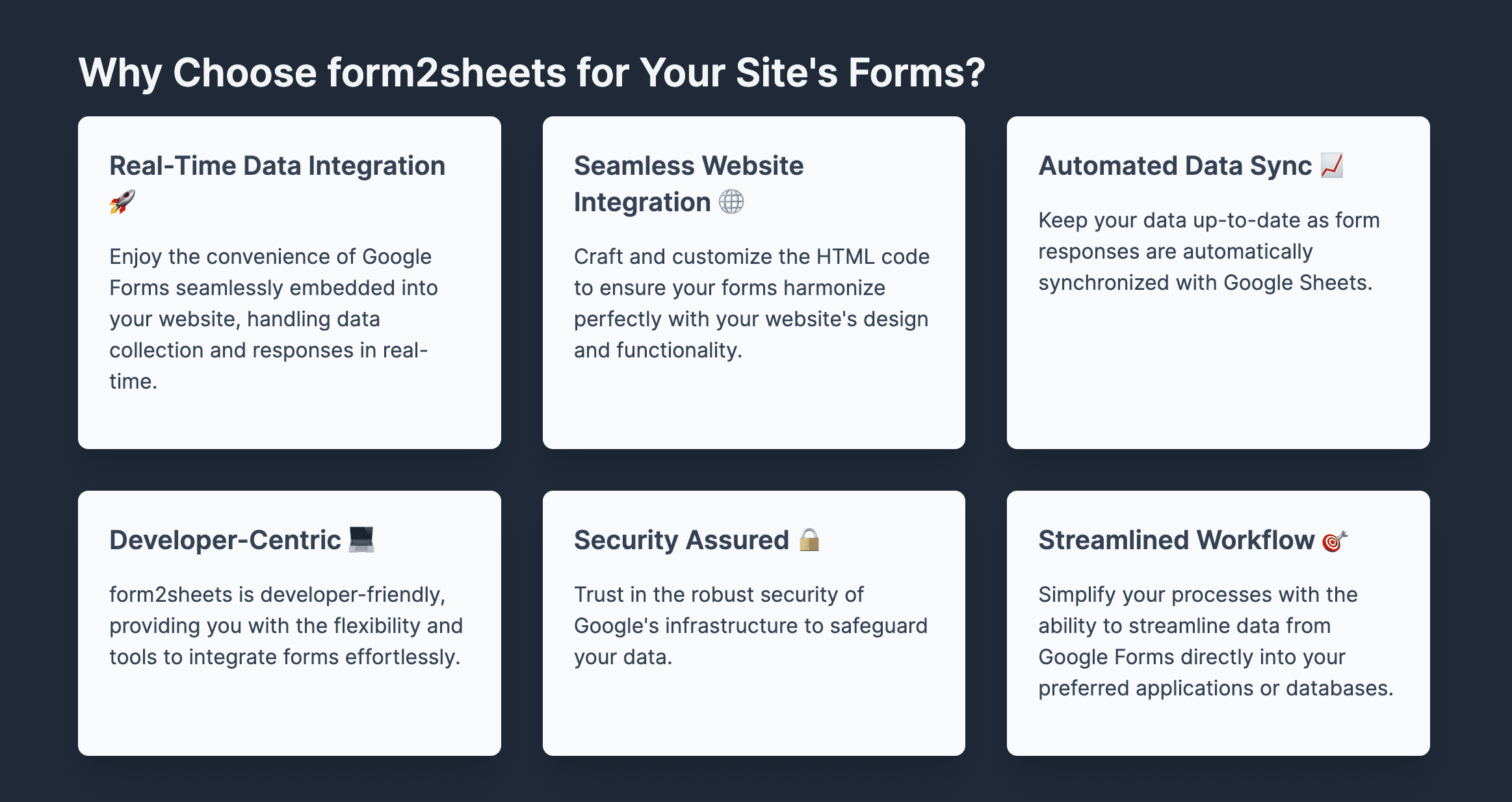 Why Choose form2sheets for Your Site's Forms?

Real-Time Data Integration 🚀

Enjoy the convenience of Google Forms seamlessly embedded into your website, handling data collection and responses in real-time.

Seamless Website Integration 🌐

Craft and customize the HTML code to ensure your forms harmonize perfectly with your website's design and functionality.

Automated Data Sync 📈

Keep your data up-to-date as form responses are automatically synchronized with Google Sheets.

Developer-Centric 💻

form2sheets is developer-friendly, providing you with the flexibility and tools to integrate forms effortlessly.

Security Assured 🔒

Trust in the robust security of Google's infrastructure to safeguard your data.

Streamlined Workflow 🎯

Simplify your processes with the ability to streamline data from Google Forms directly into your preferred applications or databases.